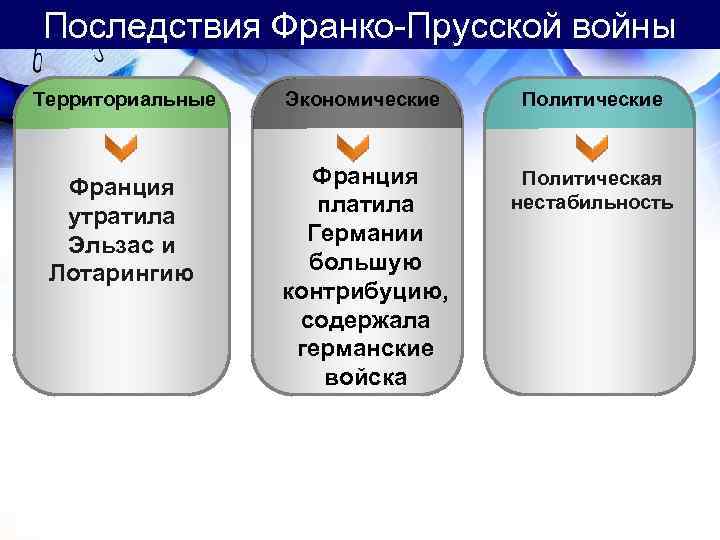 Последствия Франко-Прусской войны

Территориальные

Франция утратила Эльзас и Лотарингию

Экономические

Франция платила Германии большую контрибуцию, содержала германские войска

Политические

Политическая нестабильность